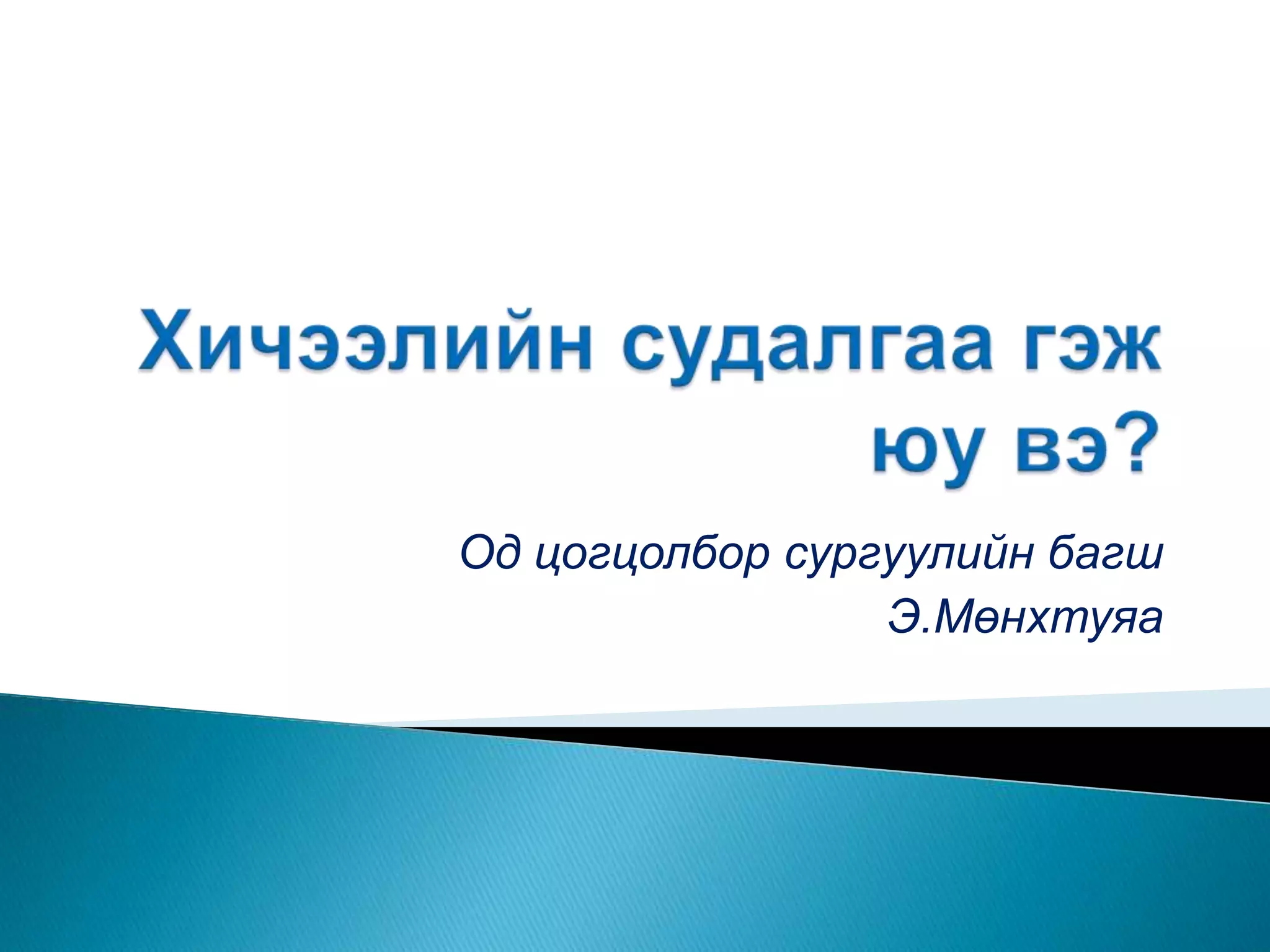 Хичээлийн судалгаа гэж юу вэ?

Од цогцолбор сургуулийн багш Э.Мөнхтуяа